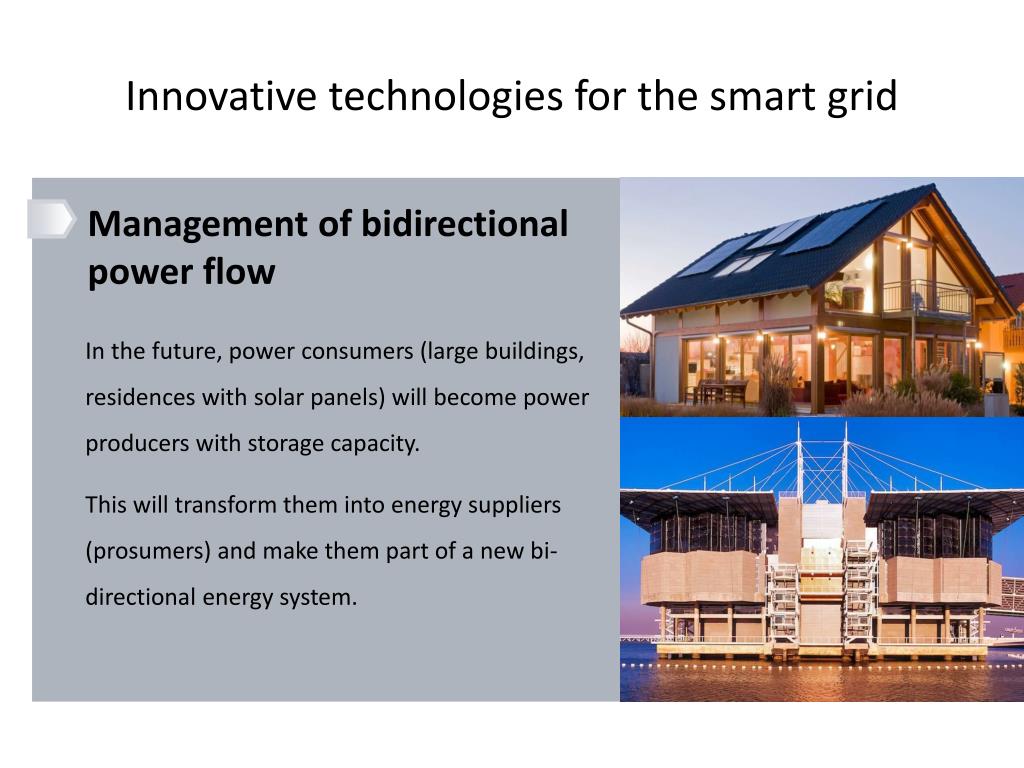 Innovative technologies for the smart grid

Management of bidirectional power flow

In the future, power consumers (large buildings, residences with solar panels) will become power producers with storage capacity.

This will transform them into energy suppliers (prosumers) and make them part of a new bi-directional energy system.